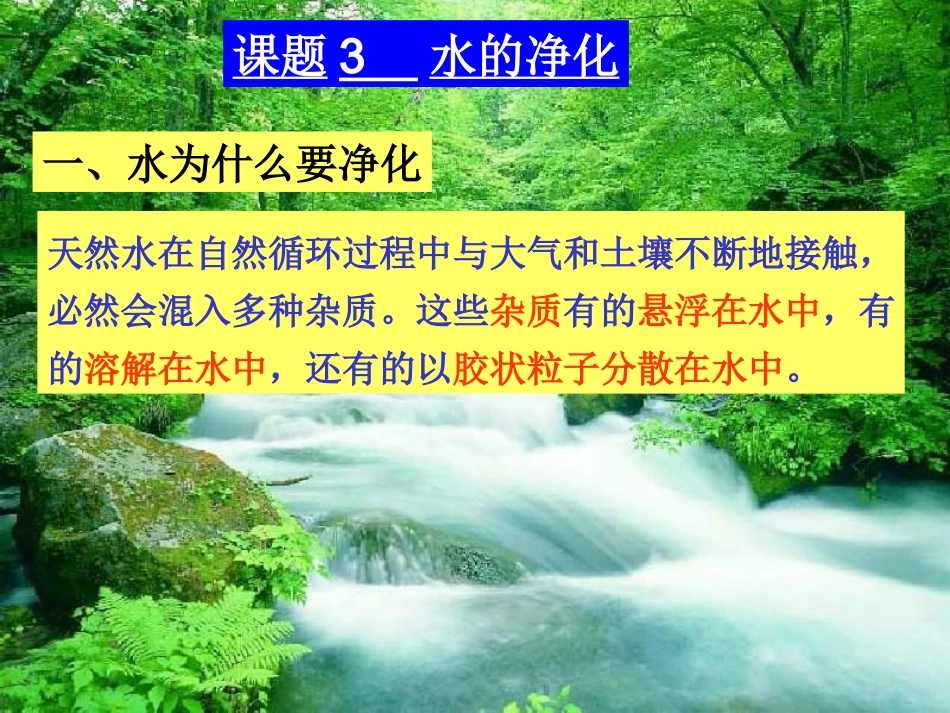 课题 3　水的净化

一、水为什么要净化

天然水在自然循环过程中与大气和土壤不断地接触，必然会混入多种杂质。这些杂质有的悬浮在水中，有的溶解在水中，还有的以胶状粒子分散在水中。